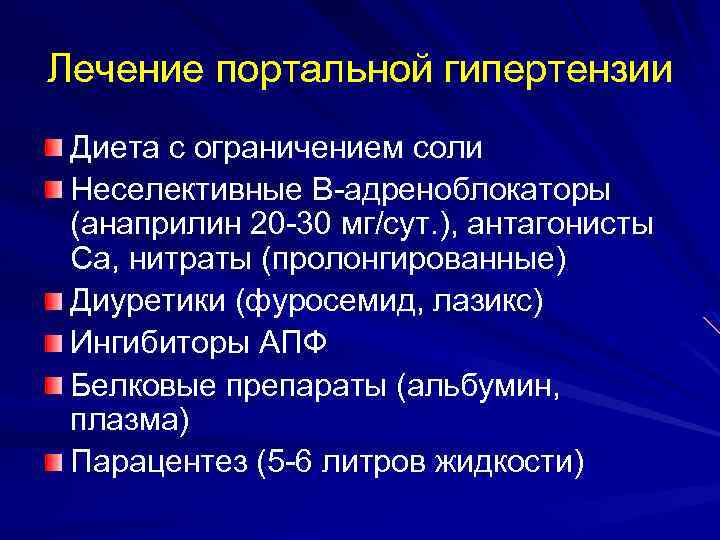 Лечение портальной гипертензии

Диета с ограничением соли

Неселективные В-адреноблокаторы (анаприлин 20-30 мг/сут.), антагонисты Са, нитраты (пролонгированные)

Диуретики (фуросемид, лазикс)

Ингибиторы АПФ

Белковые препараты (альбумин, плазма)

Парацентез (5-6 литров жидкости)